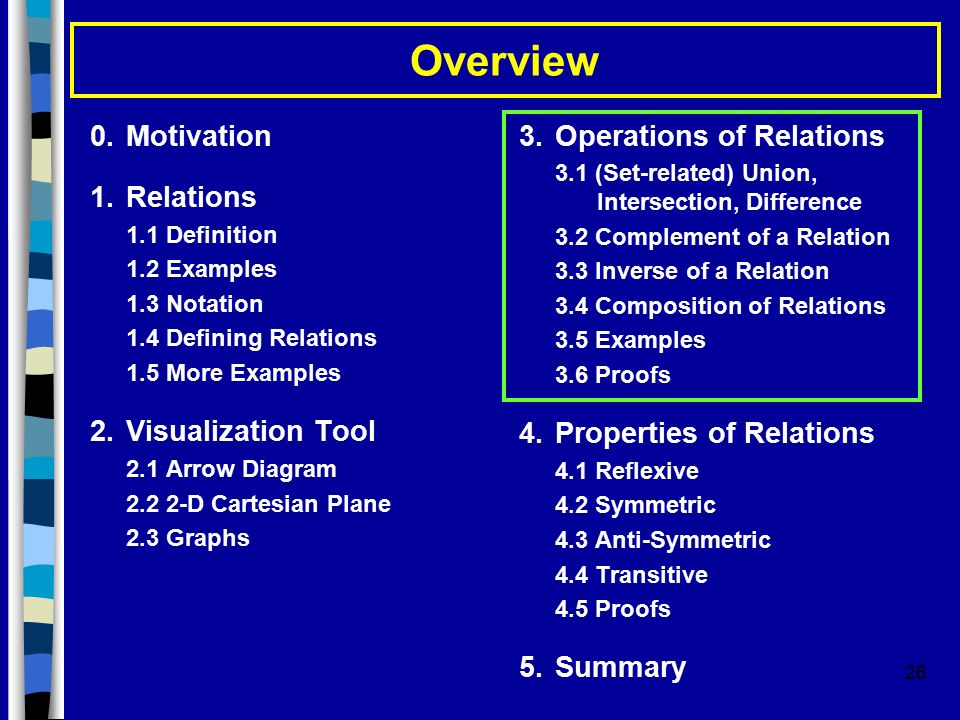 Overview

0. Motivation

1. Relations
1.1 Definition
1.2 Examples
1.3 Notation
1.4 Defining Relations
1.5 More Examples

2. Visualization Tool
2.1 Arrow Diagram
2.2 2-D Cartesian Plane
2.3 Graphs

3. Operations of Relations
3.1 (Set-related) Union, Intersection, Difference
3.2 Complement of a Relation
3.3 Inverse of a Relation
3.4 Composition of Relations
3.5 Examples
3.6 Proofs

4. Properties of Relations
4.1 Reflexive
4.2 Symmetric
4.3 Anti-Symmetric
4.4 Transitive
4.5 Proofs

5. Summary

26